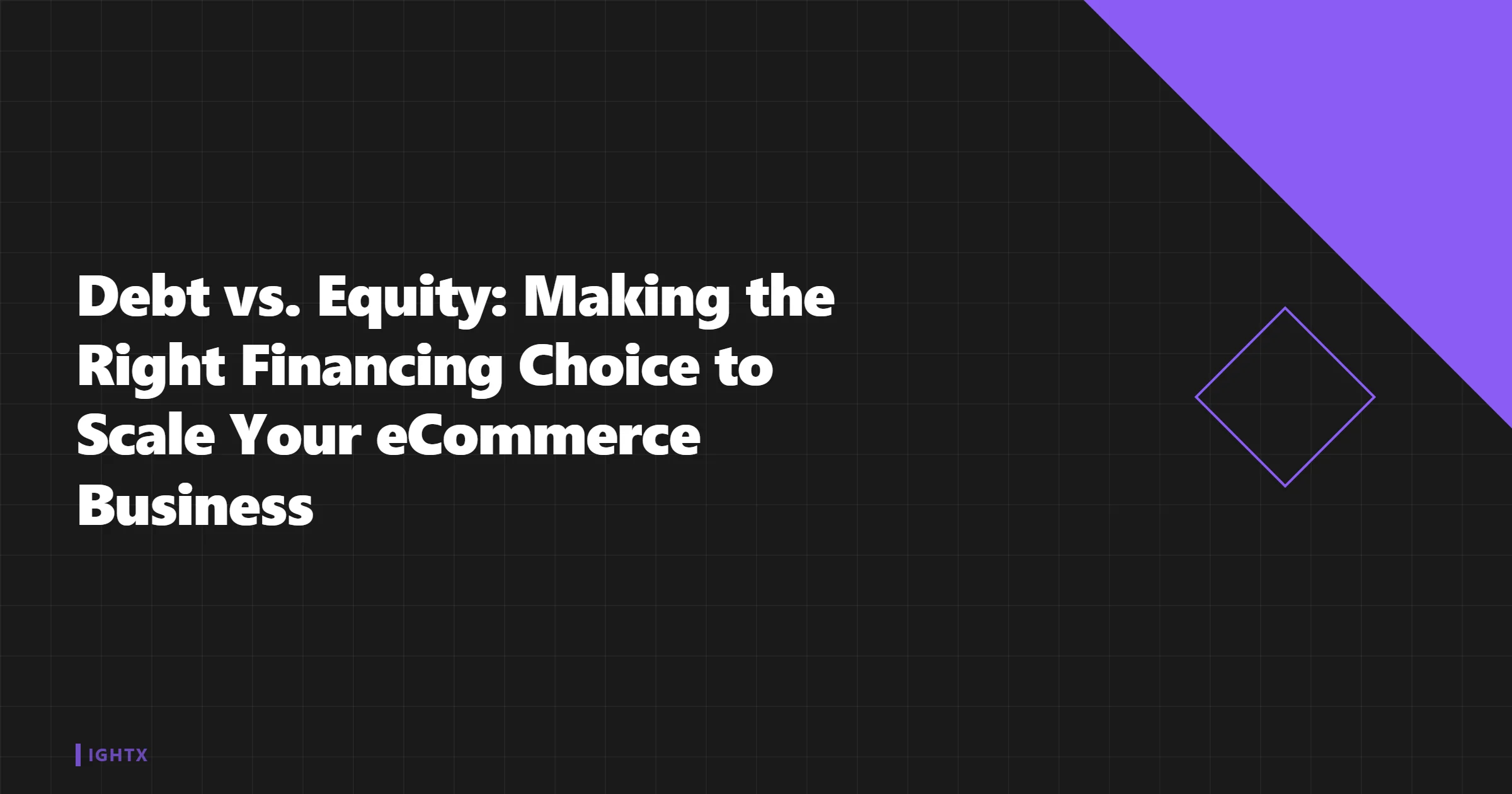 Debt vs. Equity: Making the Right Financing Choice to Scale Your eCommerce Business

IGHTX